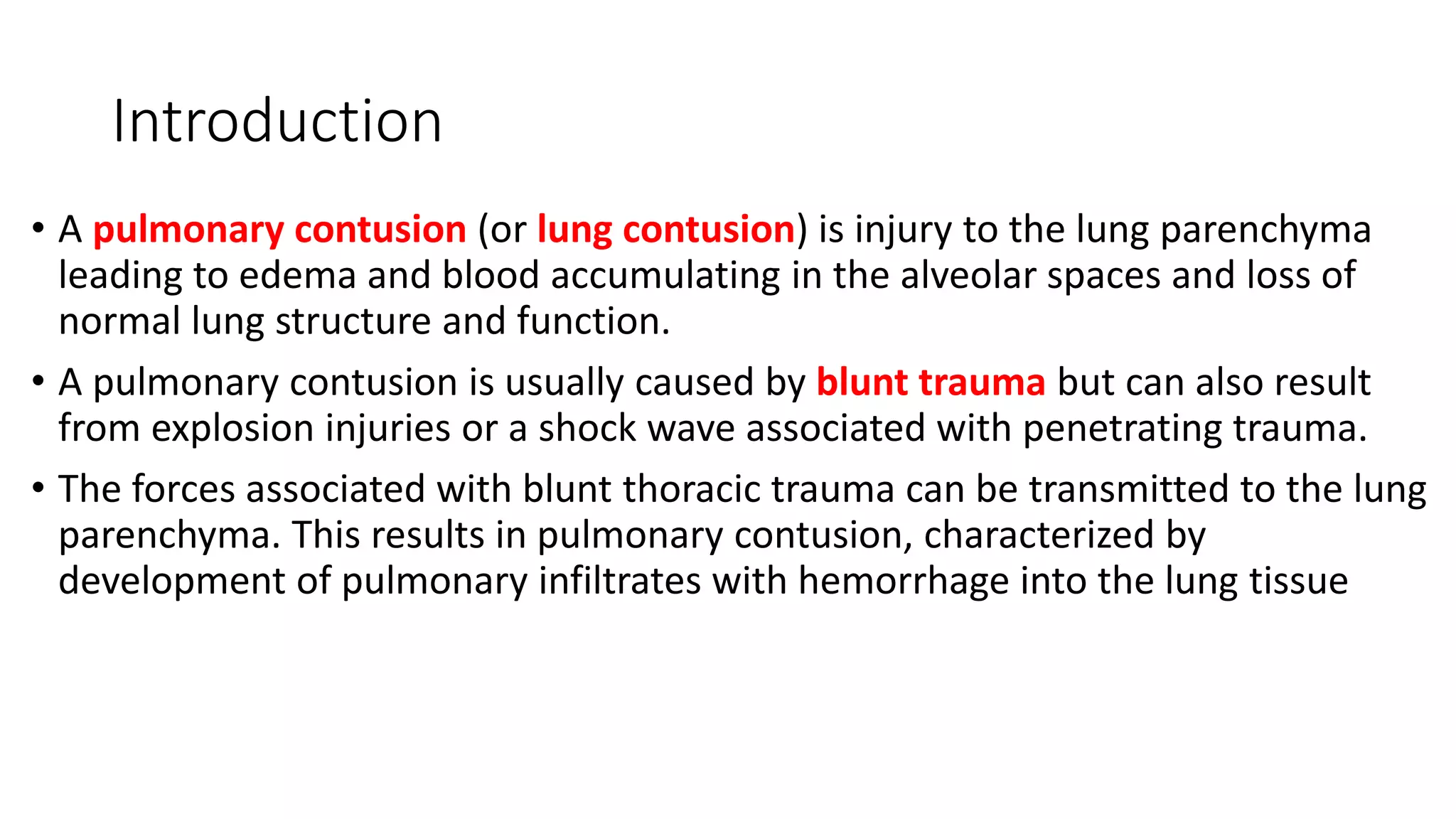 Introduction

• A pulmonary contusion (or lung contusion) is injury to the lung parenchyma leading to edema and blood accumulating in the alveolar spaces and loss of normal lung structure and function.

• A pulmonary contusion is usually caused by blunt trauma but can also result from explosion injuries or a shock wave associated with penetrating trauma.

• The forces associated with blunt thoracic trauma can be transmitted to the lung parenchyma. This results in pulmonary contusion, characterized by development of pulmonary infiltrates with hemorrhage into the lung tissue